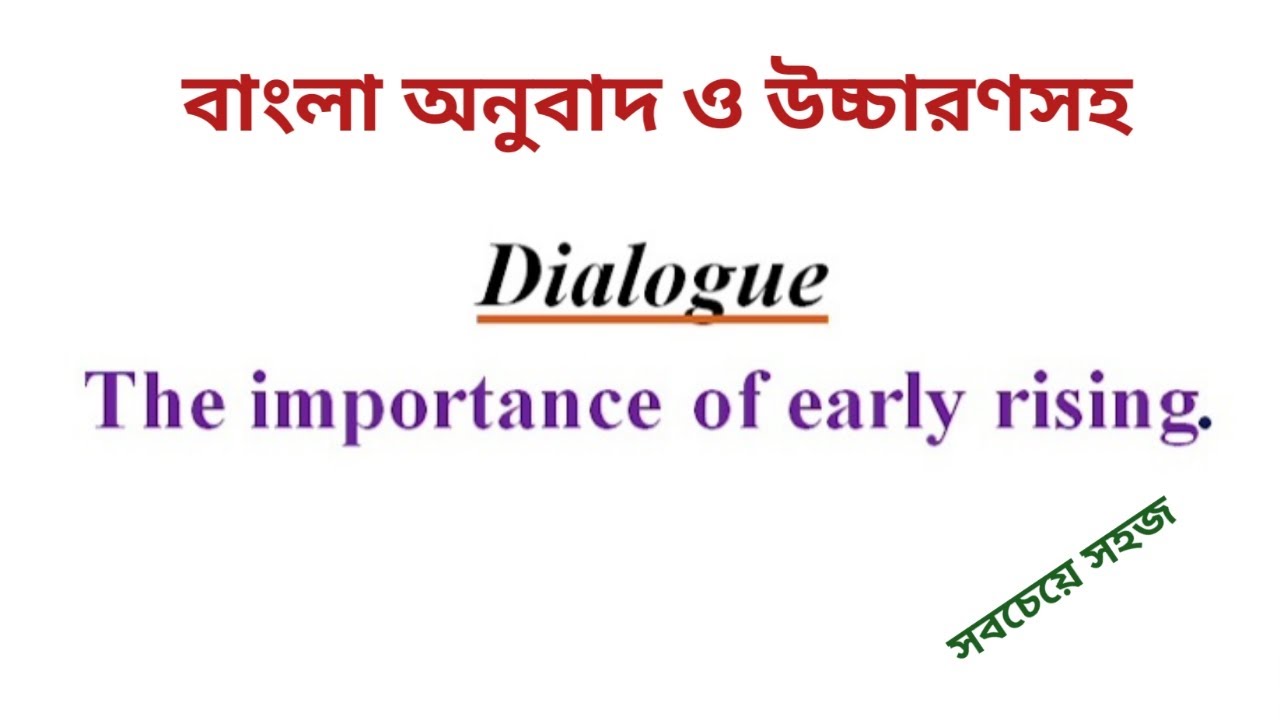 বাংলা অনুবাদ ও উচ্চারণসহ

Dialogue

The importance of early rising.

সবচেয়ে সহজ